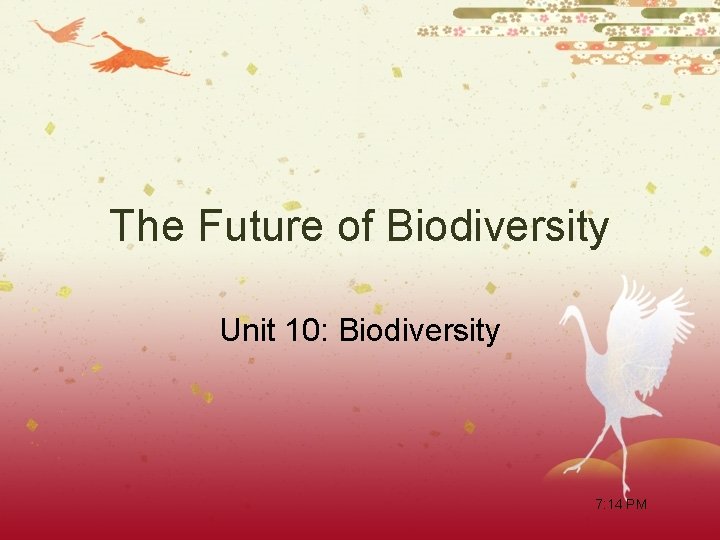 The Future of Biodiversity

Unit 10: Biodiversity

7:14 PM